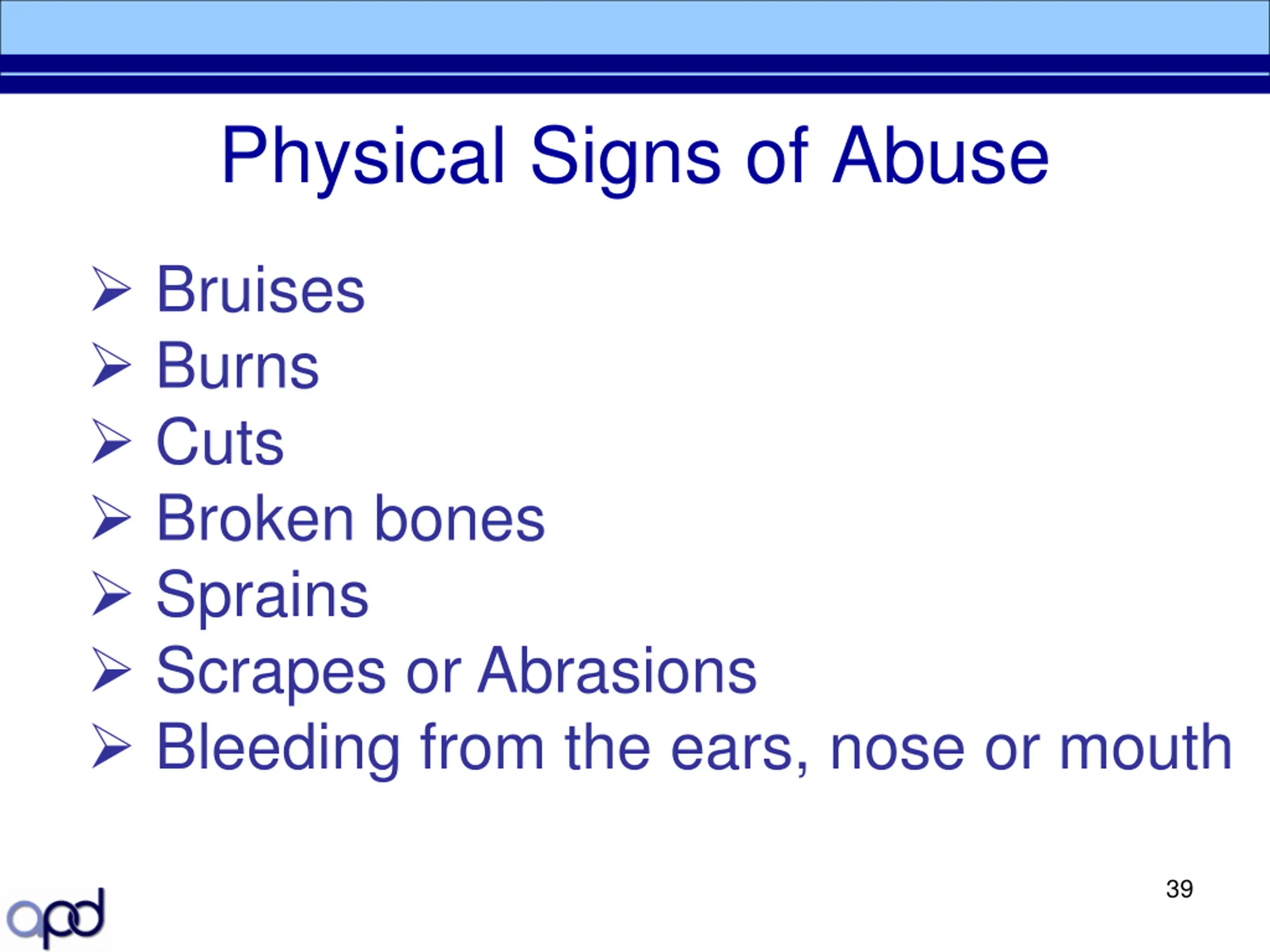 Physical Signs of Abuse

➢ Bruises
➢ Burns
➢ Cuts
➢ Broken bones
➢ Sprains
➢ Scrapes or Abrasions
➢ Bleeding from the ears, nose or mouth

39

apd